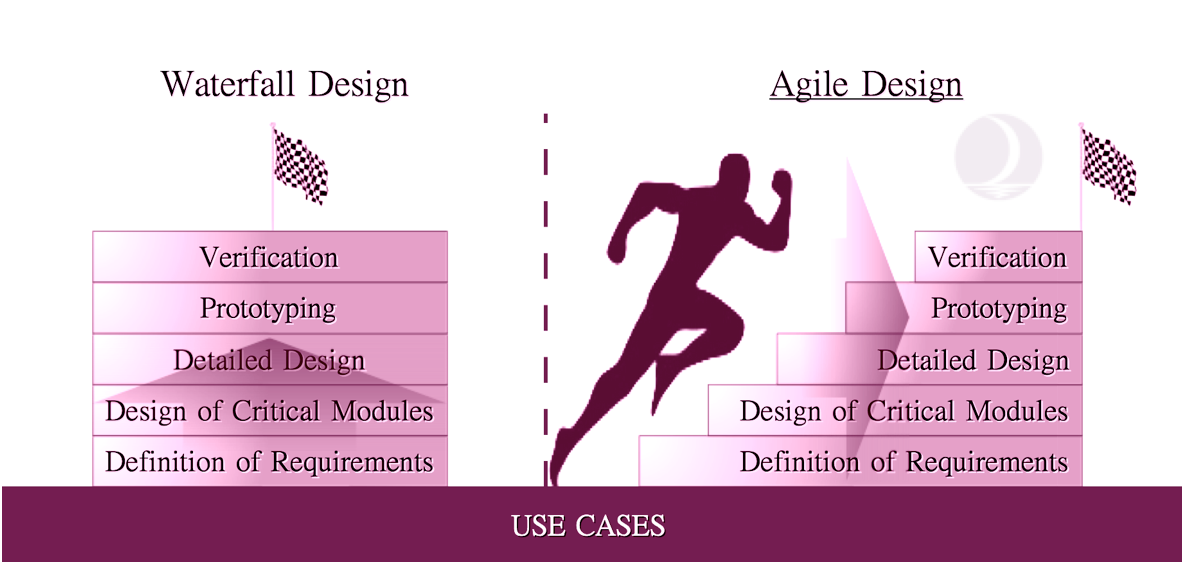 Waterfall Design

Verification
Prototyping
Detailed Design
Design of Critical Modules
Definition of Requirements

Agile Design

Verification
Prototyping
Detailed Design
Design of Critical Modules
Definition of Requirements

USE CASES